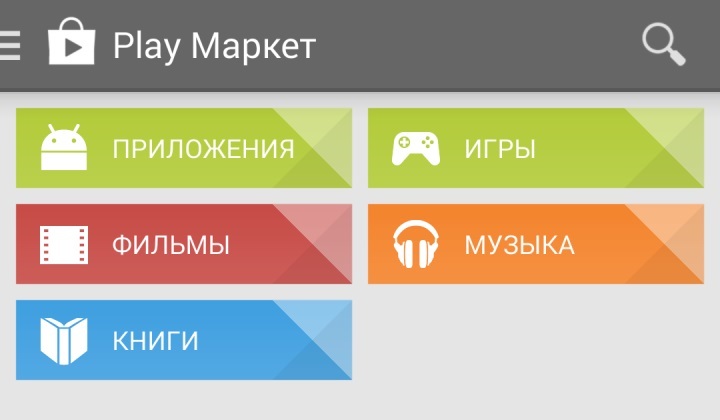 Play Маркет

ПРИЛОЖЕНИЯ

ИГРЫ

ФИЛЬМЫ

МУЗЫКА

КНИГИ